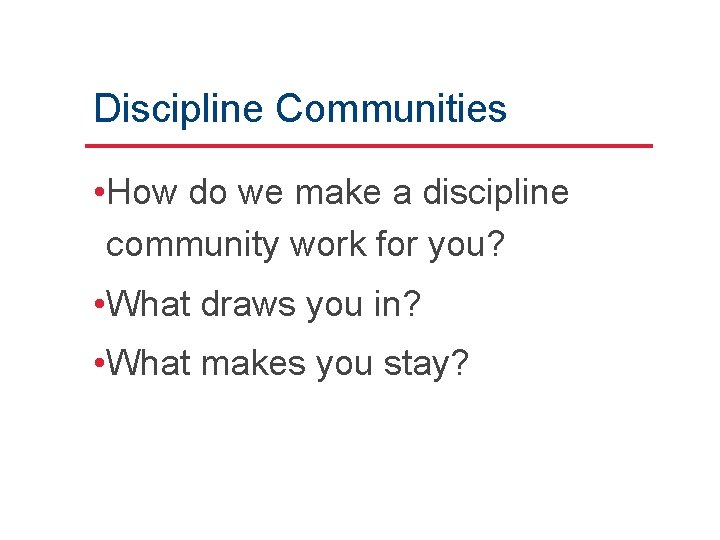 Discipline Communities

•How do we make a discipline community work for you?

•What draws you in?

•What makes you stay?